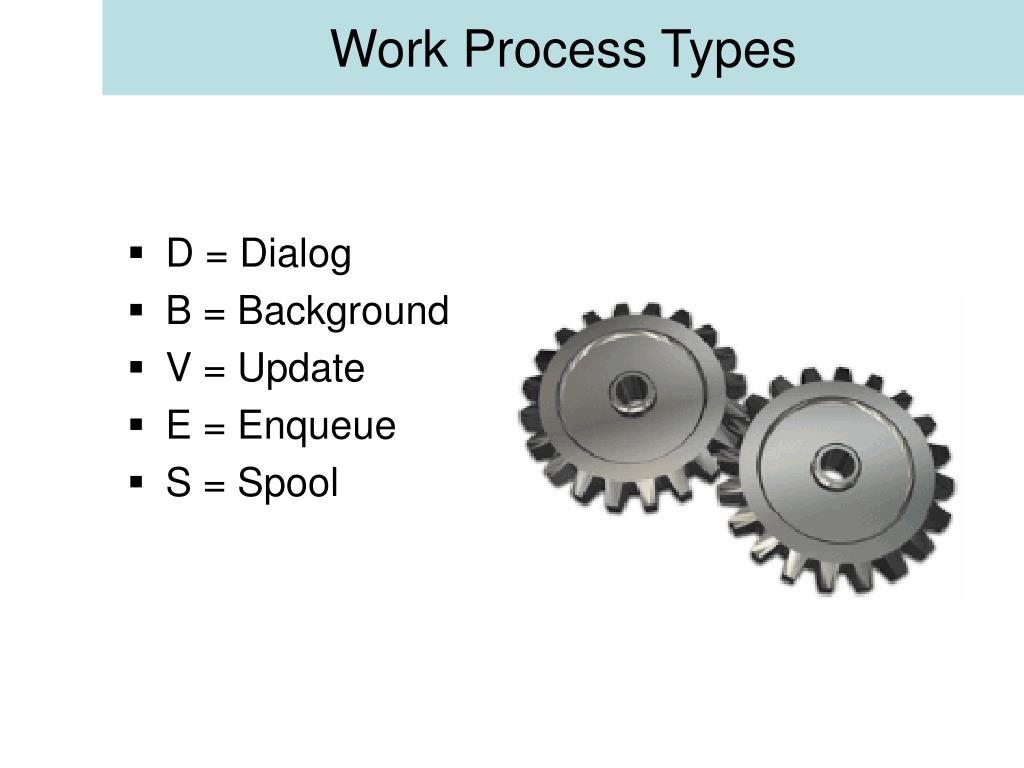 Work Process Types

▪ D = Dialog
▪ B = Background
▪ V = Update
▪ E = Enqueue
▪ S = Spool